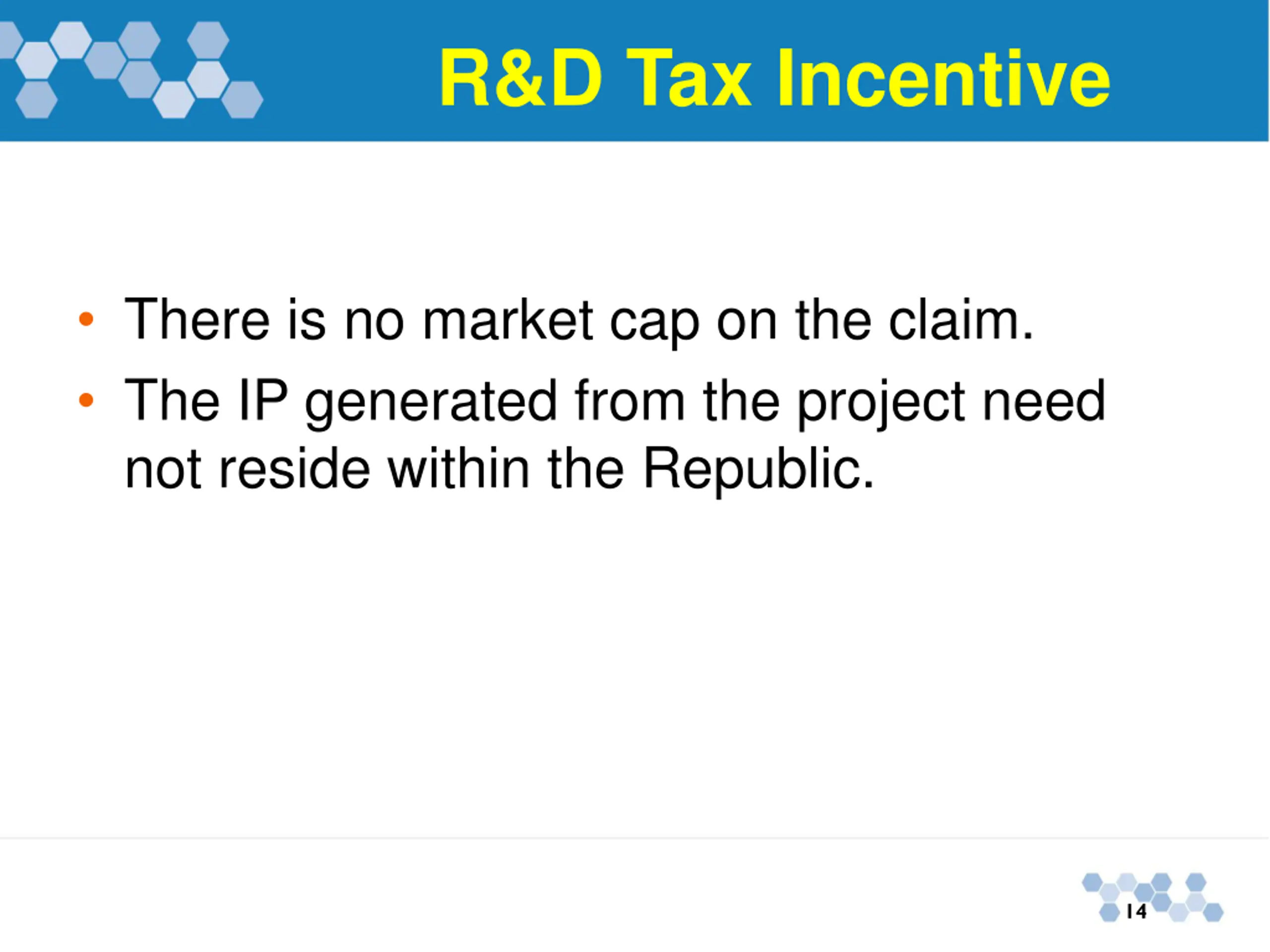 R&D Tax Incentive

• There is no market cap on the claim.
• The IP generated from the project need not reside within the Republic.

14